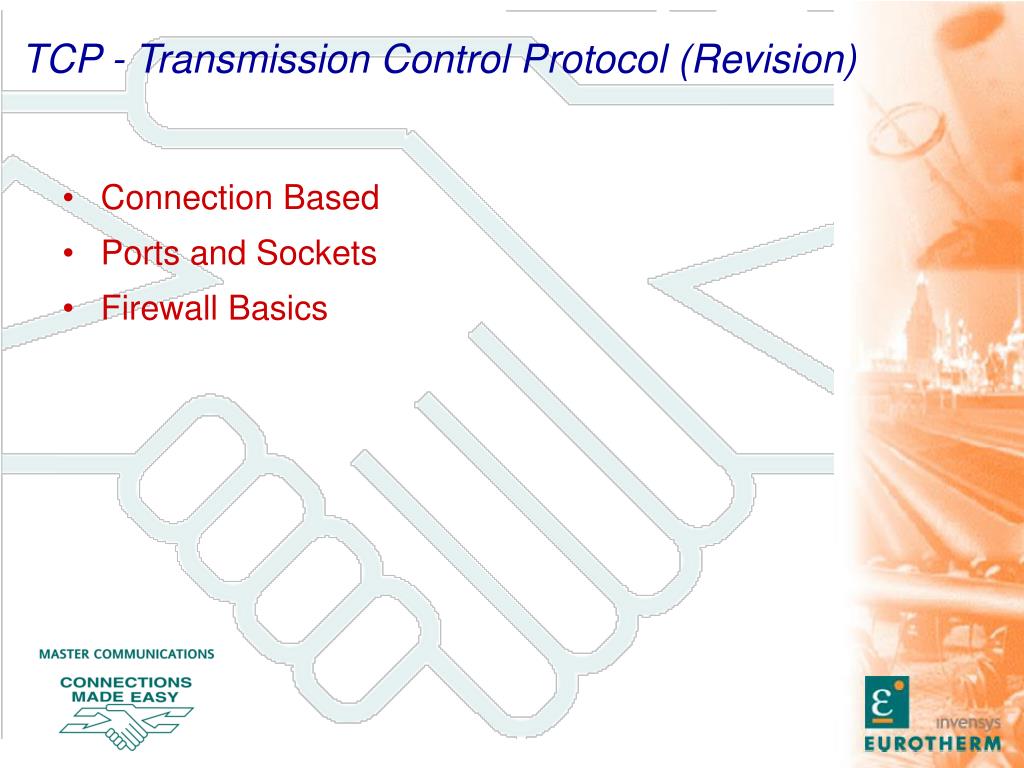 TCP - Transmission Control Protocol (Revision)

• Connection Based
• Ports and Sockets
• Firewall Basics

MASTER COMMUNICATIONS
CONNECTIONS MADE EASY

invensys
EUROTHERM